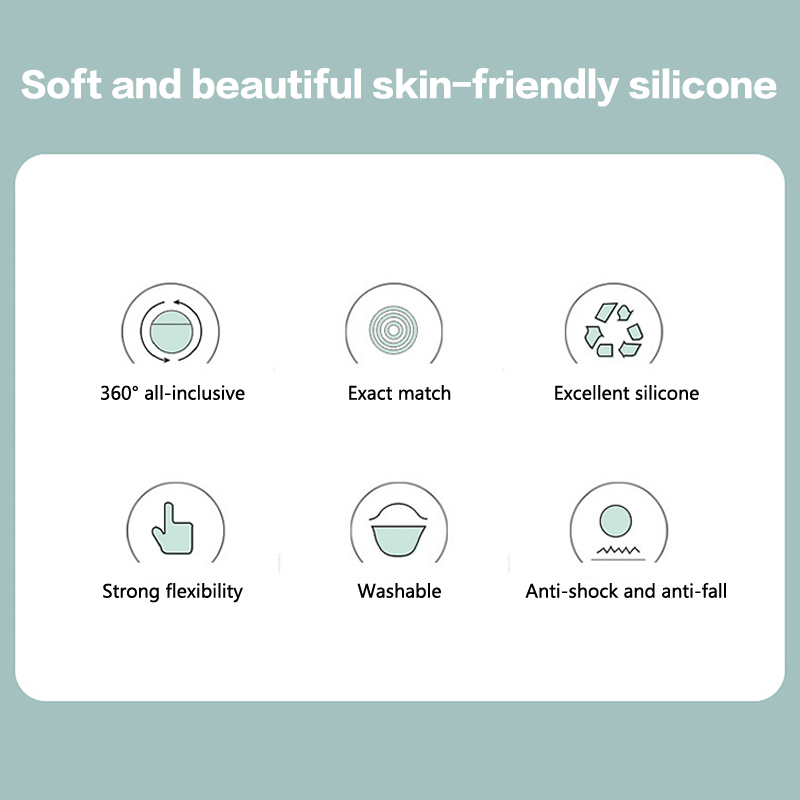 Soft and beautiful skin-friendly silicone

360° all-inclusive

Exact match

Excellent silicone

Strong flexibility

Washable

Anti-shock and anti-fall